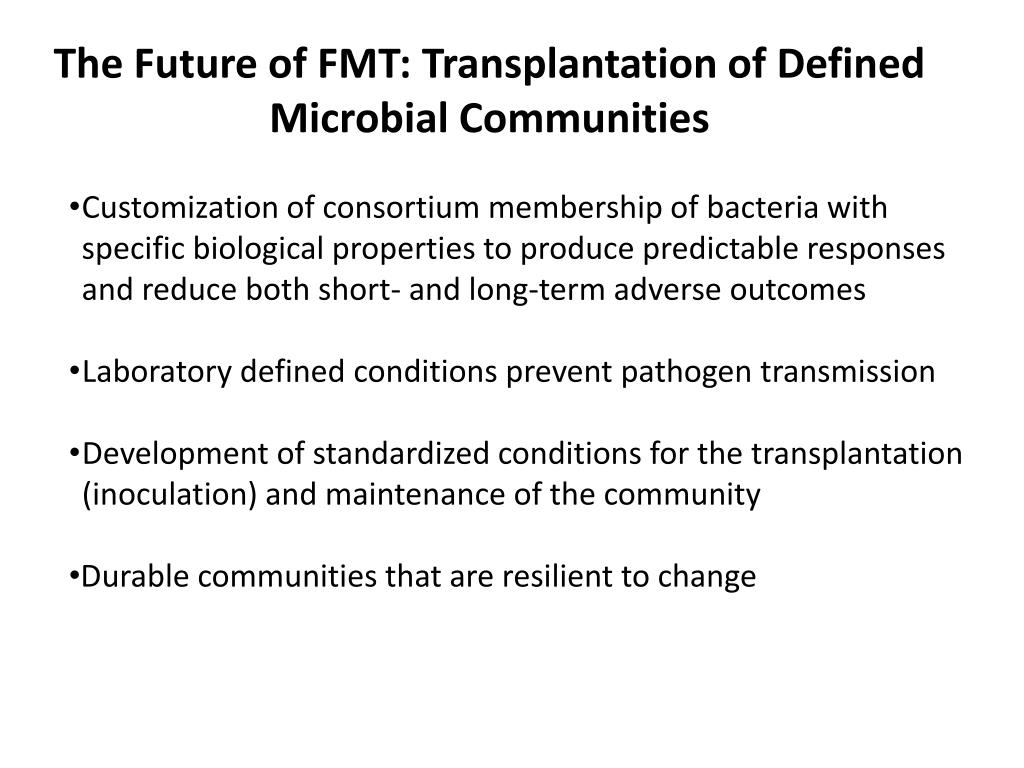 The Future of FMT: Transplantation of Defined Microbial Communities

•Customization of consortium membership of bacteria with specific biological properties to produce predictable responses and reduce both short- and long-term adverse outcomes

•Laboratory defined conditions prevent pathogen transmission

•Development of standardized conditions for the transplantation (inoculation) and maintenance of the community

•Durable communities that are resilient to change